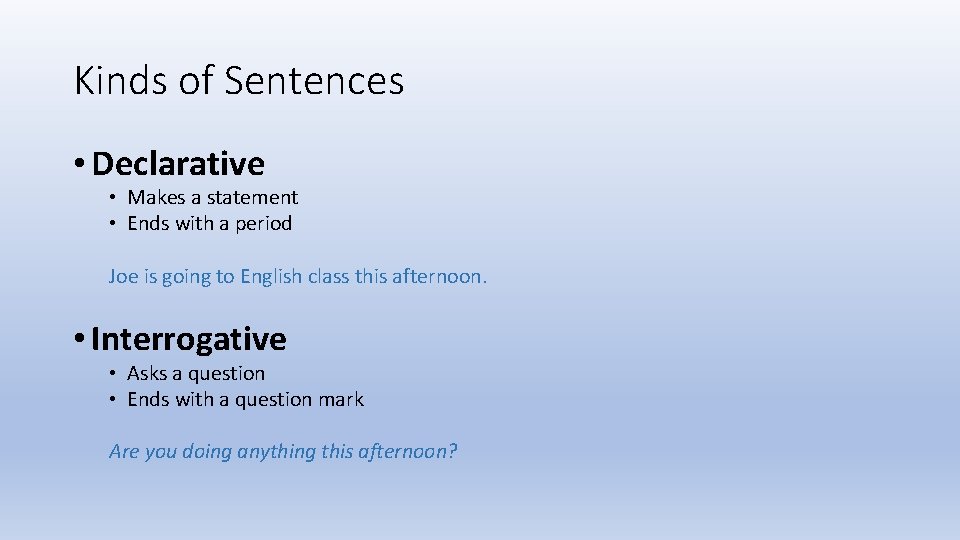 Kinds of Sentences

• Declarative
• Makes a statement
• Ends with a period

Joe is going to English class this afternoon.

• Interrogative
• Asks a question
• Ends with a question mark

Are you doing anything this afternoon?